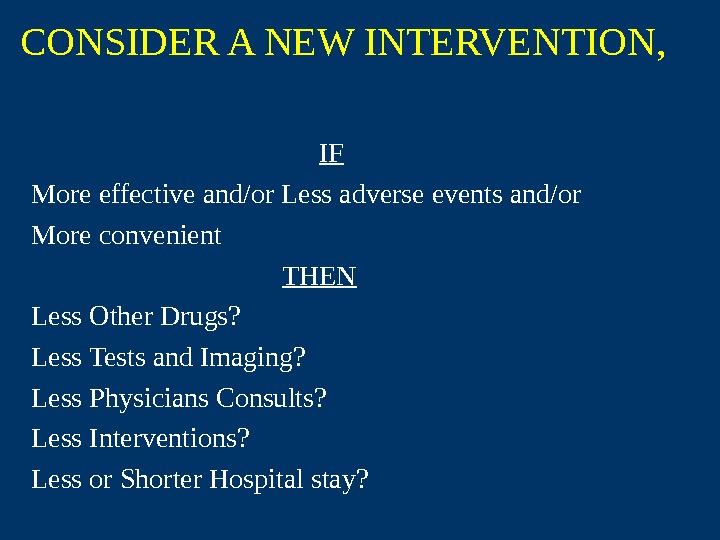 CONSIDER A NEW INTERVENTION,

IF

More effective and/or Less adverse events and/or More convenient

THEN

Less Other Drugs?

Less Tests and Imaging?

Less Physicians Consults?

Less Interventions?

Less or Shorter Hospital stay?